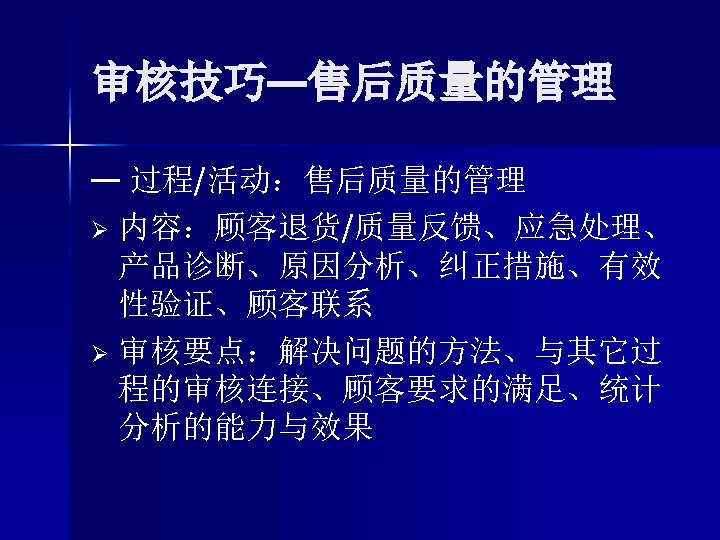 审核技巧—售后质量的管理

— 过程/活动：售后质量的管理

➢ 内容：顾客退货/质量反馈、应急处理、产品诊断、原因分析、纠正措施、有效性验证、顾客联系

➢ 审核要点：解决问题的方法、与其它过程的审核连接、顾客要求的满足、统计分析的能力与效果